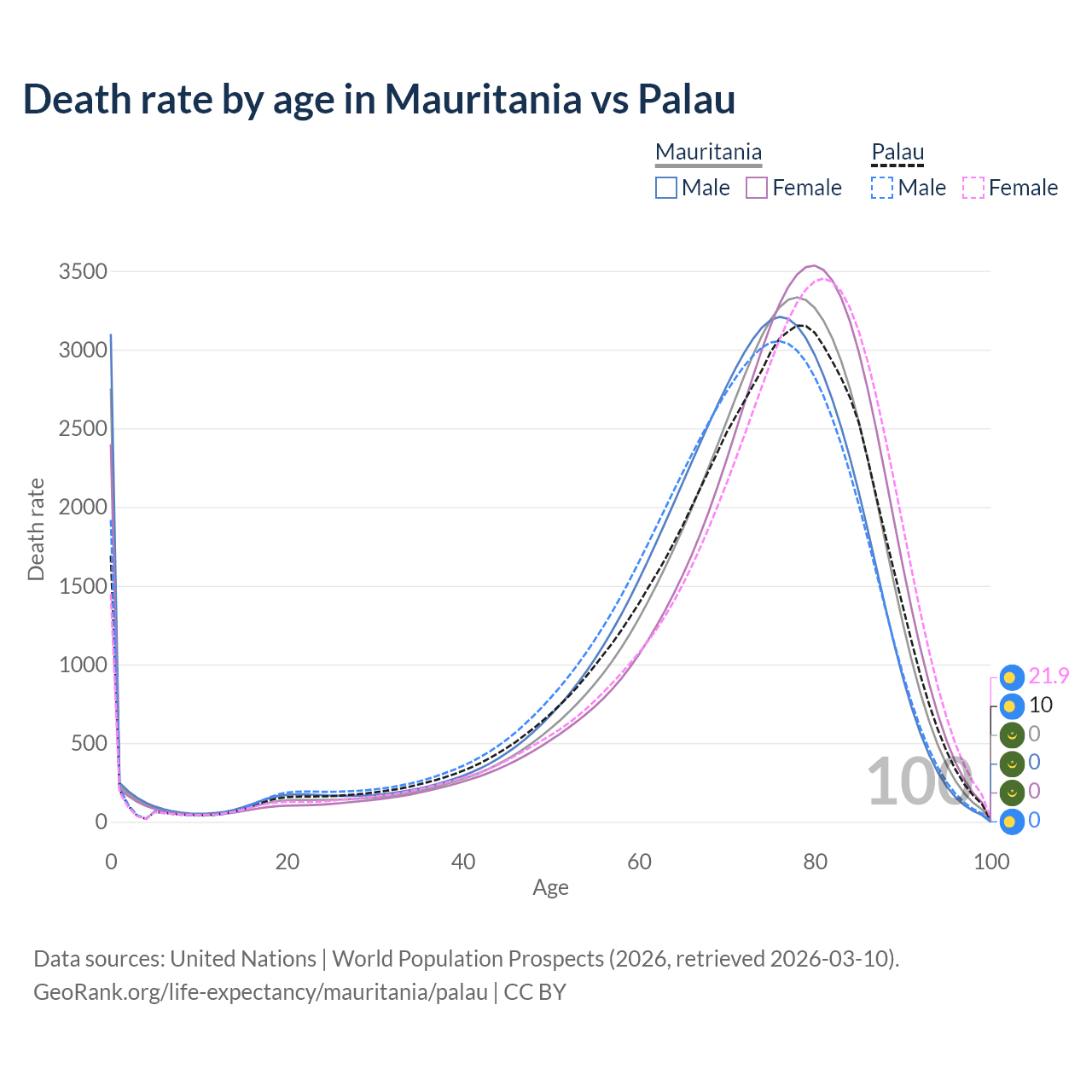 Death rate by age in Mauritania vs Palau

Mauritania
Male Female

Palau
Male Female

3500
3000
2500
2000
1500
1000
500
0

Death rate

0 20 40 60 80 100
Age

100

21.9
10
0
0
0
0

Data sources: United Nations | World Population Prospects (2026, retrieved 2026-03-10).
GeoRank.org/life-expectancy/mauritania/palau | CC BY